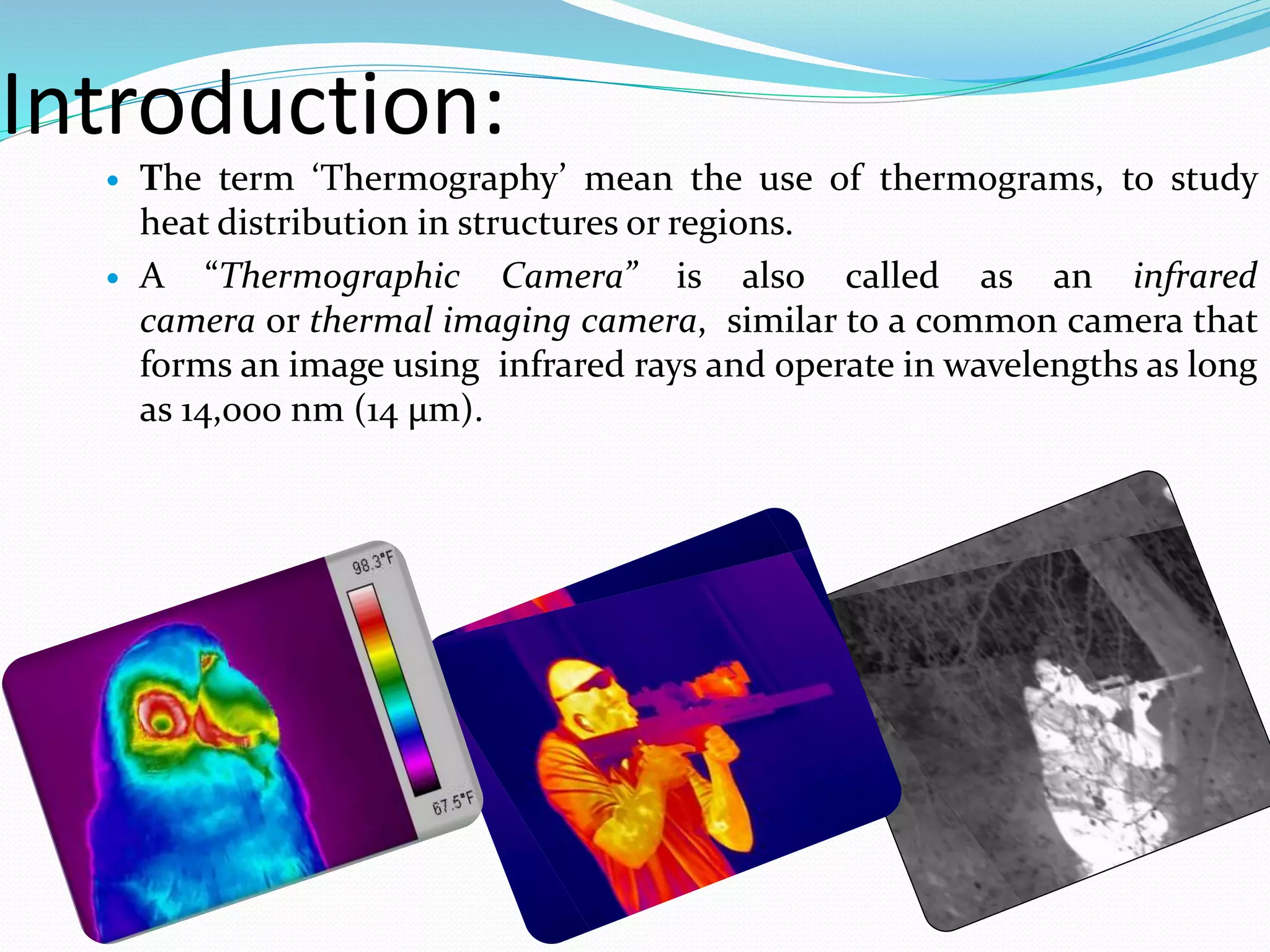 Introduction:

• The term 'Thermography' mean the use of thermograms, to study heat distribution in structures or regions.

• A "Thermographic Camera" is also called as an infrared camera or thermal imaging camera, similar to a common camera that forms an image using infrared rays and operate in wavelengths as long as 14,000 nm (14 µm).

98.3°F

67.5°F